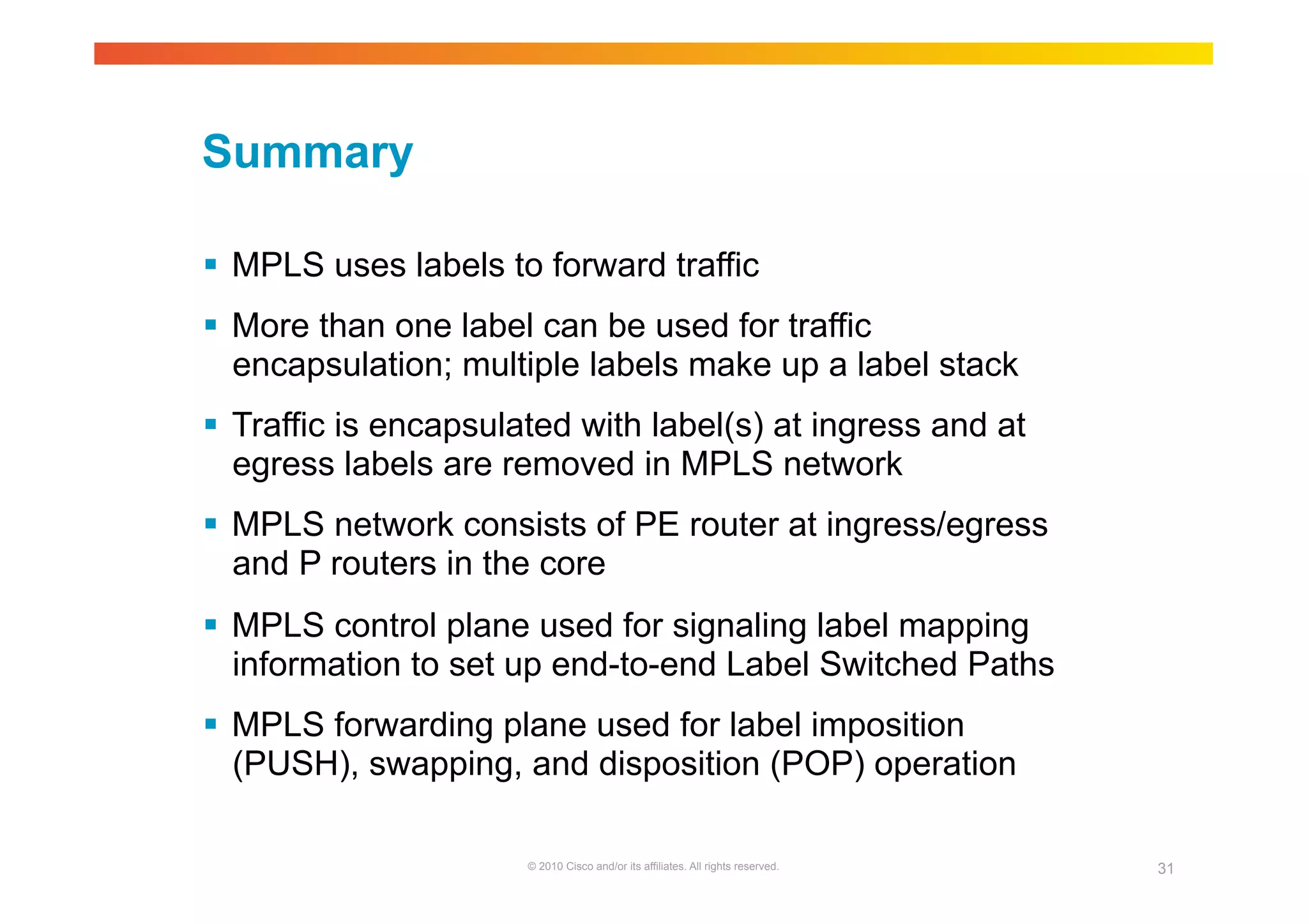 Summary

▪ MPLS uses labels to forward traffic

▪ More than one label can be used for traffic encapsulation; multiple labels make up a label stack

▪ Traffic is encapsulated with label(s) at ingress and at egress labels are removed in MPLS network

▪ MPLS network consists of PE router at ingress/egress and P routers in the core

▪ MPLS control plane used for signaling label mapping information to set up end-to-end Label Switched Paths

▪ MPLS forwarding plane used for label imposition (PUSH), swapping, and disposition (POP) operation

© 2010 Cisco and/or its affiliates. All rights reserved.

31